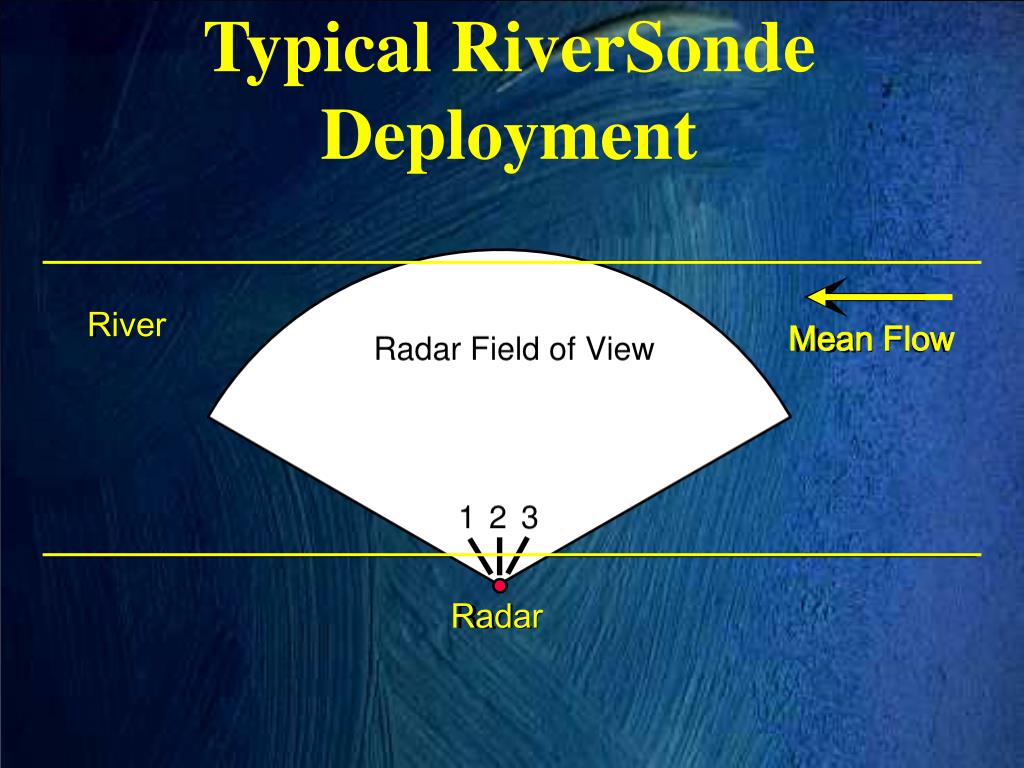 Typical RiverSonde Deployment

River

Radar Field of View

Mean Flow

1 2 3

Radar